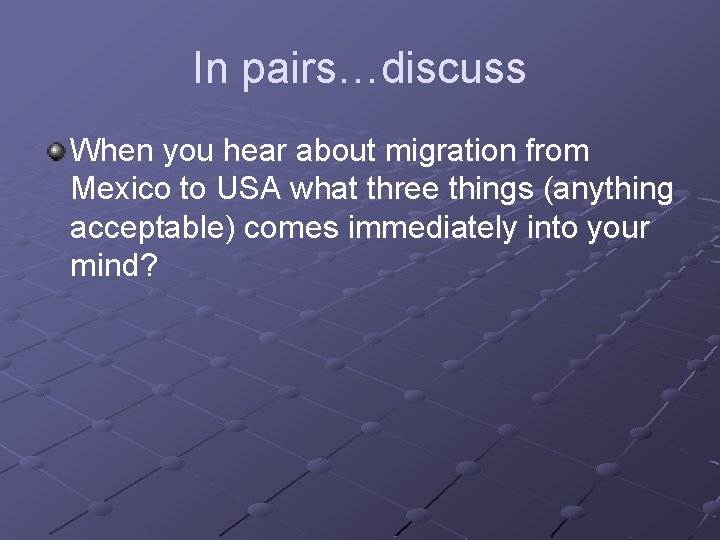 In pairs…discuss

When you hear about migration from Mexico to USA what three things (anything acceptable) comes immediately into your mind?